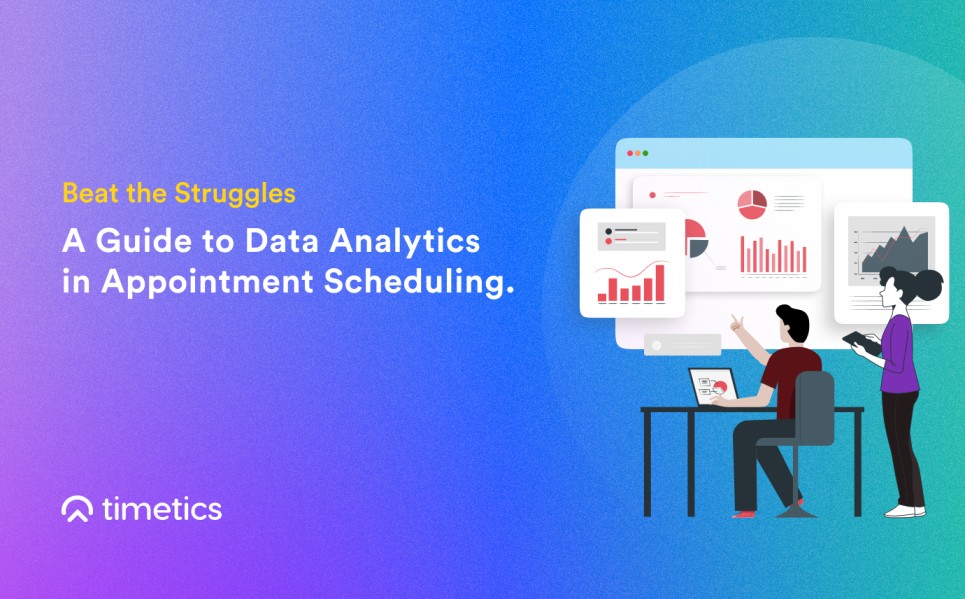 Beat the Struggles

A Guide to Data Analytics in Appointment Scheduling.

timetics